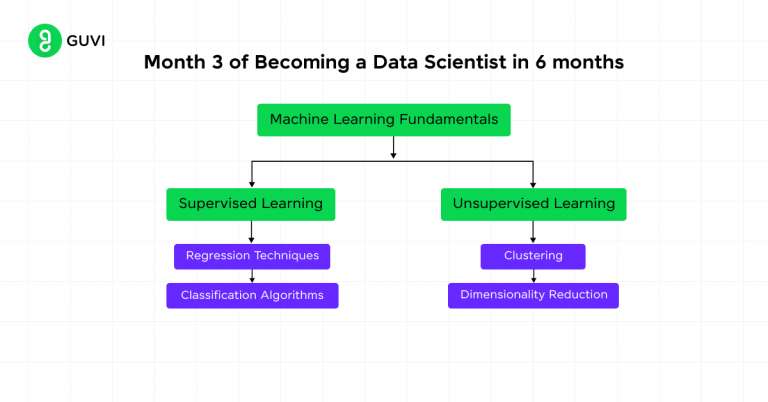 GUVI

Month 3 of Becoming a Data Scientist in 6 months

Machine Learning Fundamentals

Supervised Learning

Regression Techniques

Classification Algorithms

Unsupervised Learning

Clustering

Dimensionality Reduction